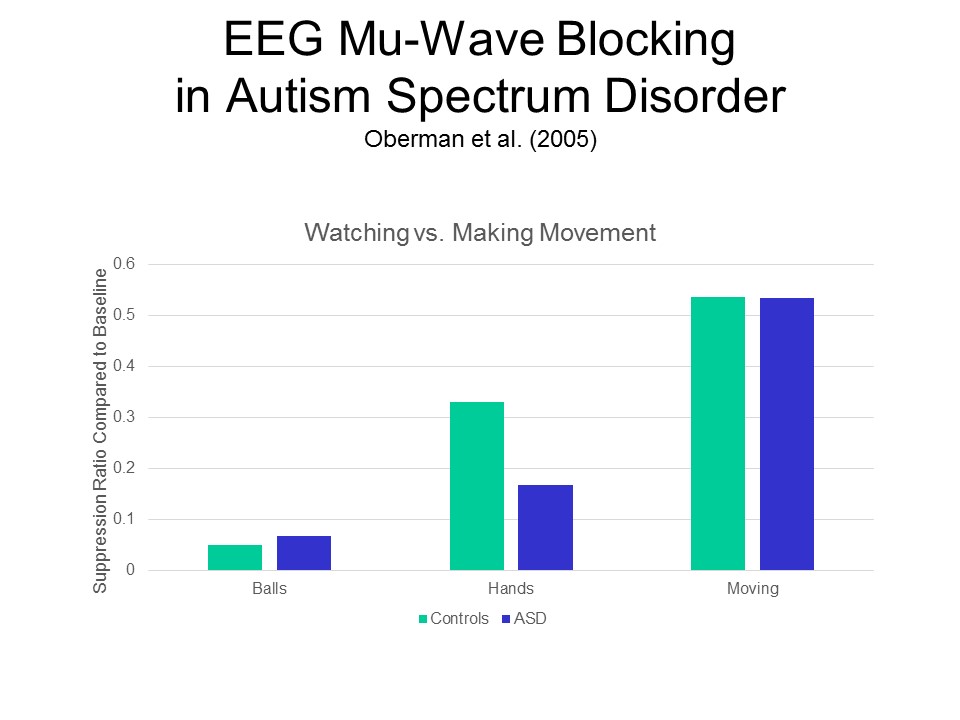 EEG Mu-Wave Blocking in Autism Spectrum Disorder
Oberman et al. (2005)

Watching vs. Making Movement

Suppression Ratio Compared to Baseline

0.6
0.5
0.4
0.3
0.2
0.1
0

Balls
Hands
Moving

Controls ASD